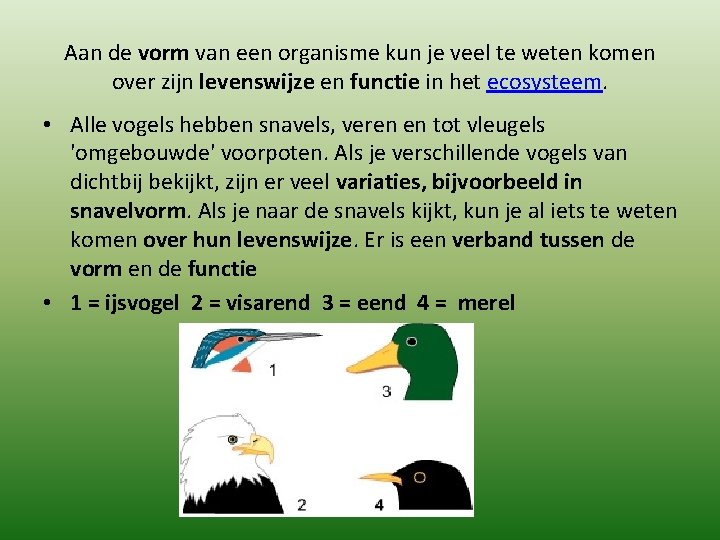 Aan de vorm van een organisme kun je veel te weten komen over zijn levenswijze en functie in het ecosysteem.

• Alle vogels hebben snavels, veren en tot vleugels 'omgebouwde' voorpoten. Als je verschillende vogels van dichtbij bekijkt, zijn er veel variaties, bijvoorbeeld in snavelvorm. Als je naar de snavels kijkt, kun je al iets te weten komen over hun levenswijze. Er is een verband tussen de vorm en de functie

• 1 = ijsvogel 2 = visarend 3 = eend 4 = merel

1

3

2

4